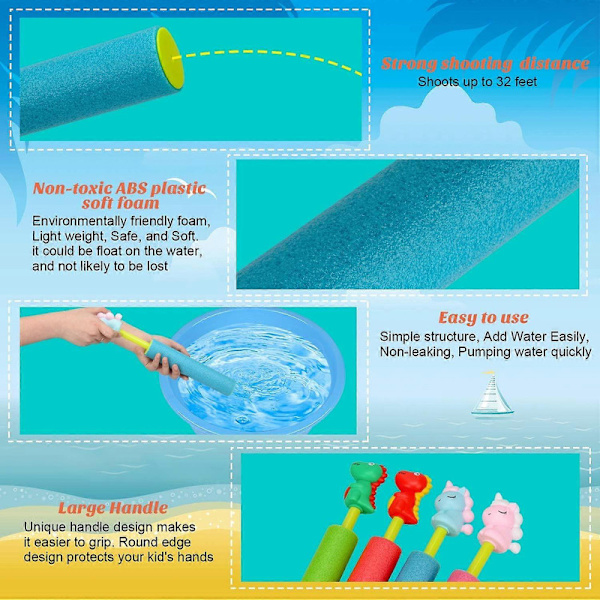 Strong shooting distance
Shoots up to 32 feet

Non-toxic ABS plastic soft foam
Environmentally friendly foam, Light weight, Safe, and Soft. it could be float on the water, and not likely to be lost

Easy to use
Simple structure, Add Water Easily, Non-leaking, Pumping water quickly

Large Handle
Unique handle design makes it easier to grip. Round edge design protects your kid's hands